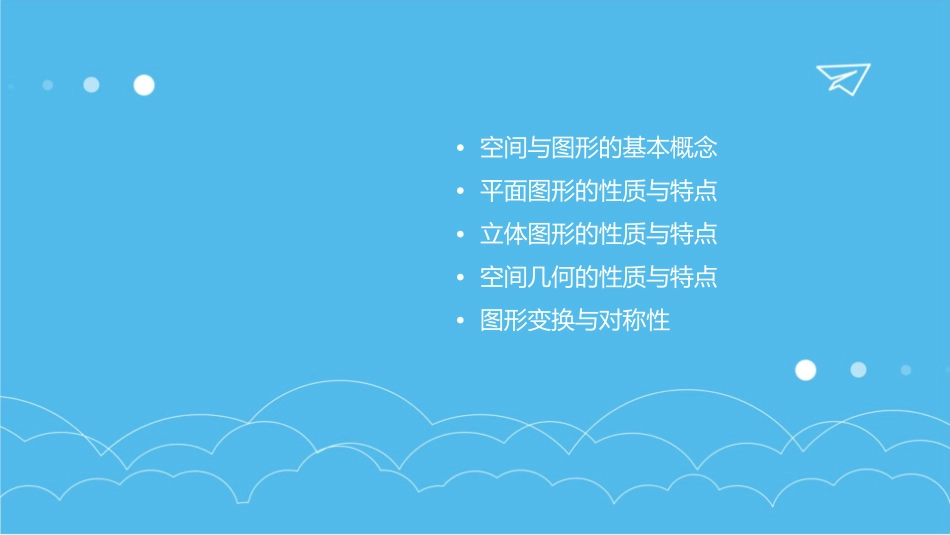 • 空间与图形的基本概念
• 平面图形的性质与特点
• 立体图形的性质与特点
• 空间几何的性质与特点
• 图形变换与对称性